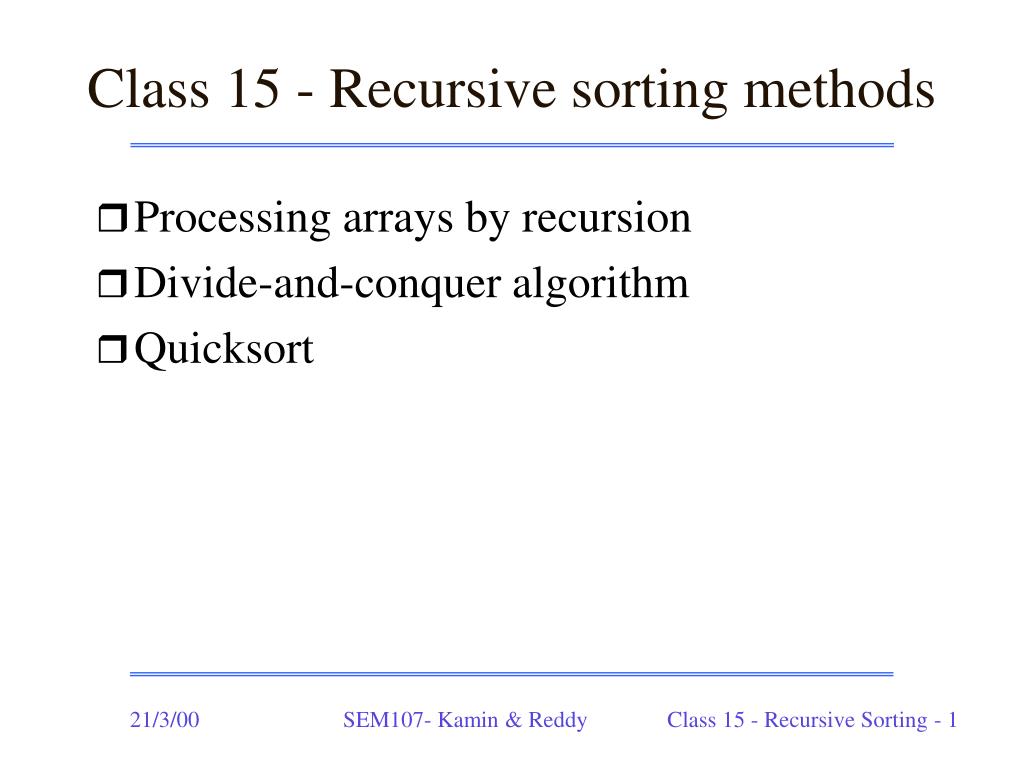 Class 15 - Recursive sorting methods

❒ Processing arrays by recursion
❒ Divide-and-conquer algorithm
❒ Quicksort

21/3/00 SEM107- Kamin & Reddy Class 15 - Recursive Sorting - 1